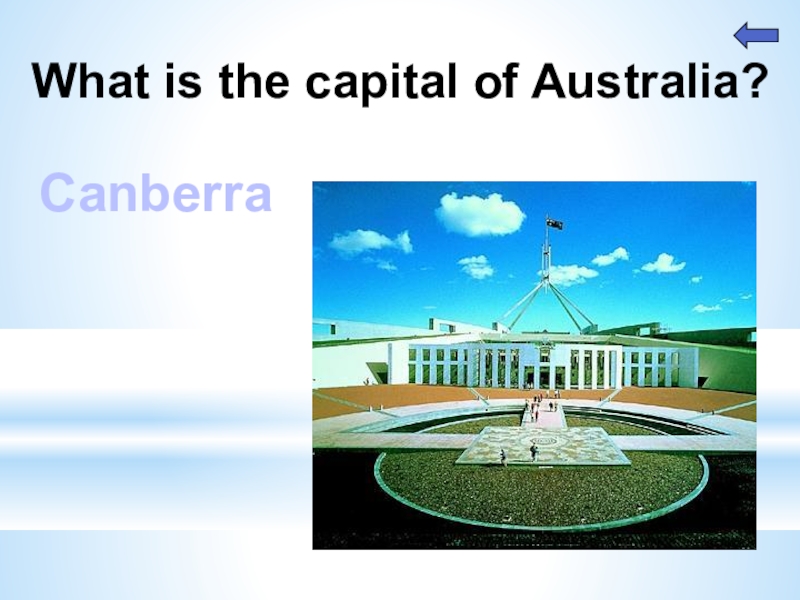 What is the capital of Australia?

Canberra